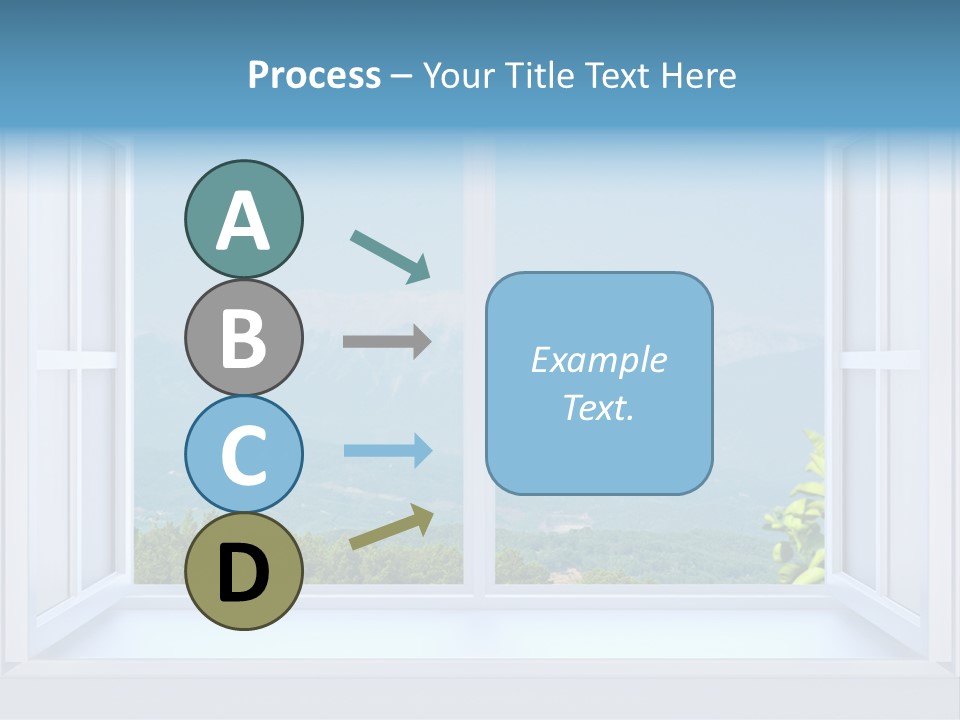 Process – Your Title Text Here

A

B

C

D

Example Text.